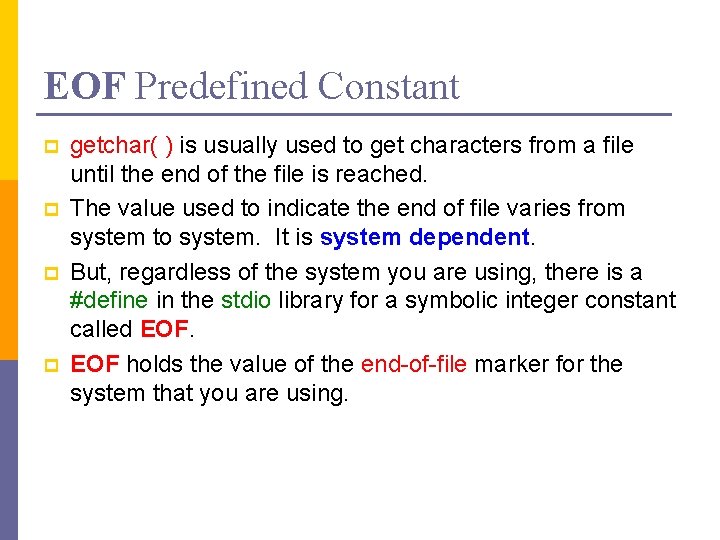 EOF Predefined Constant

getchar( ) is usually used to get characters from a file until the end of the file is reached.

The value used to indicate the end of file varies from system to system.  It is system dependent.

But, regardless of the system you are using, there is a #define in the stdio library for a symbolic integer constant called EOF.

EOF holds the value of the end-of-file marker for the system that you are using.